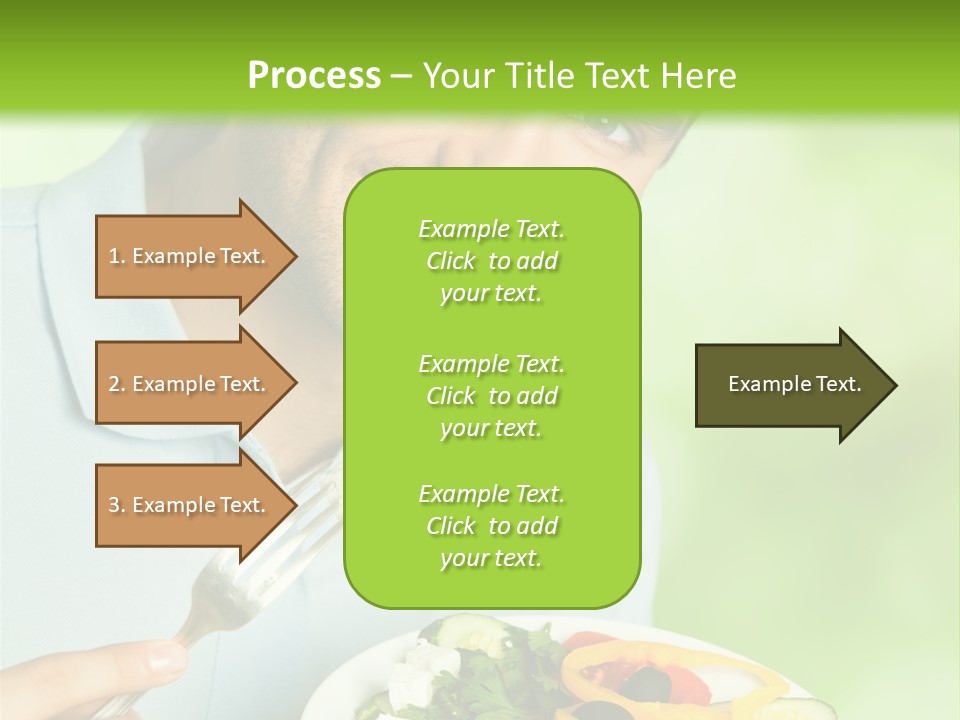 Process – Your Title Text Here

1. Example Text.

2. Example Text.

3. Example Text.

Example Text. Click to add your text.

Example Text. Click to add your text.

Example Text. Click to add your text.

Example Text.